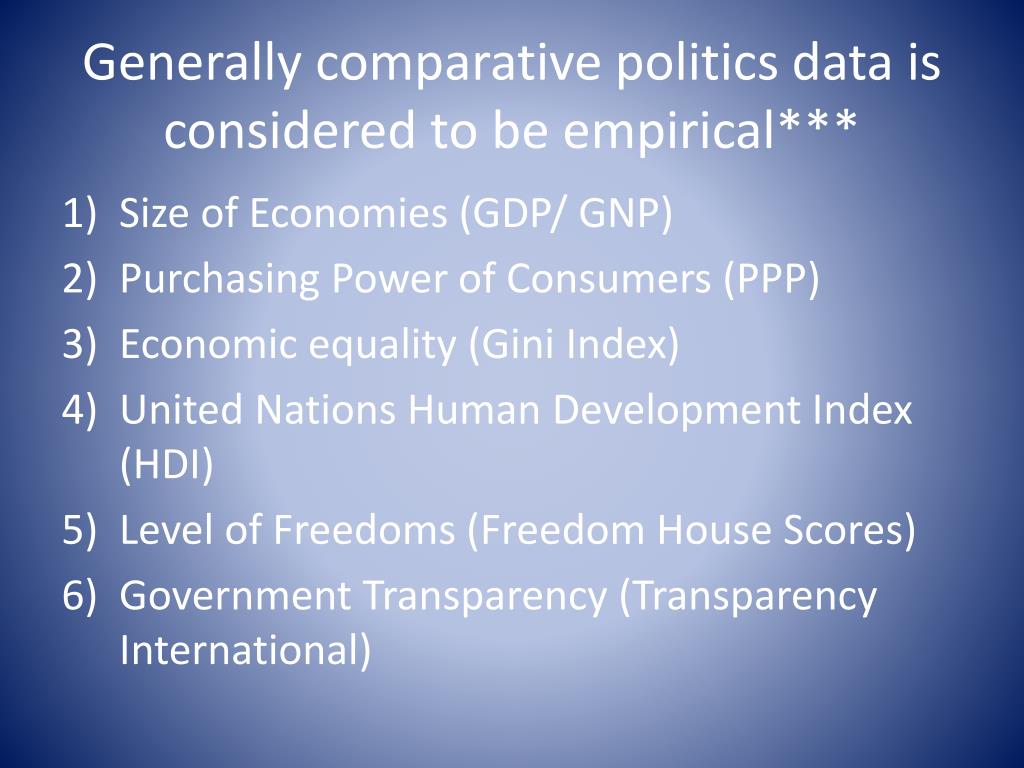 Generally comparative politics data is considered to be empirical***

1) Size of Economies (GDP/ GNP)
2) Purchasing Power of Consumers (PPP)
3) Economic equality (Gini Index)
4) United Nations Human Development Index (HDI)
5) Level of Freedoms (Freedom House Scores)
6) Government Transparency (Transparency International)